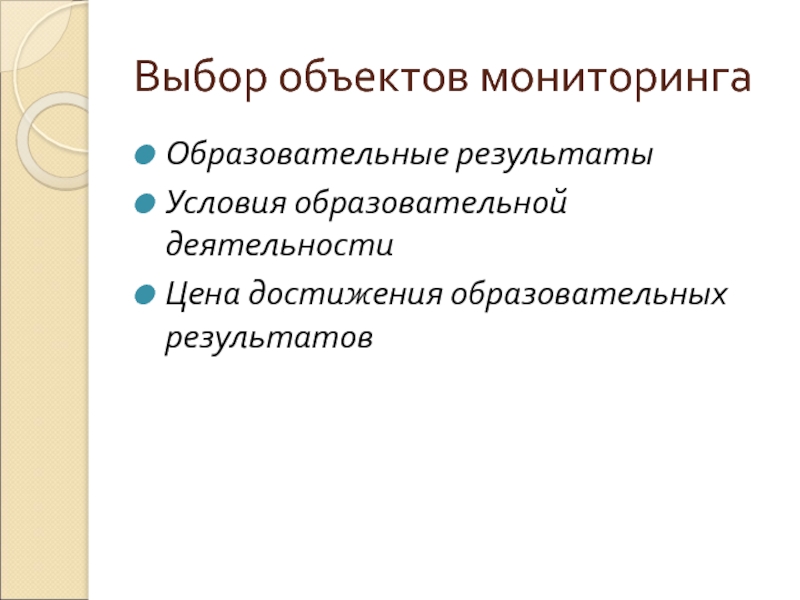 Выбор объектов мониторинга

Образовательные результаты

Условия образовательной деятельности

Цена достижения образовательных результатов